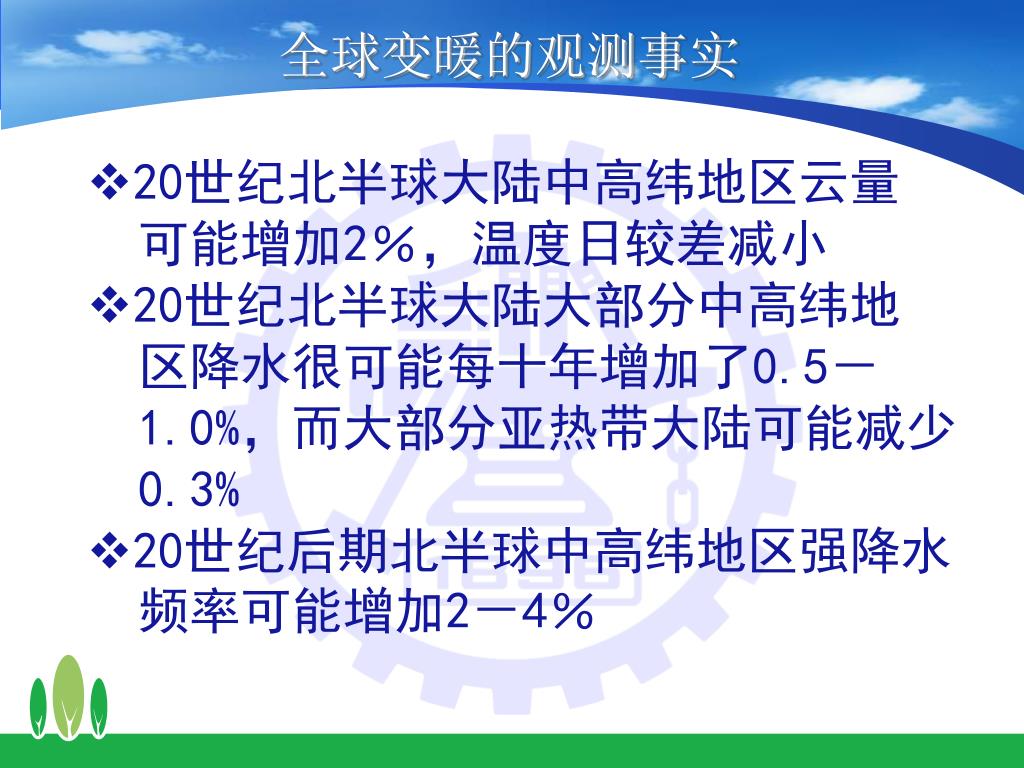 全球变暖的观测事实

❖20世纪北半球大陆中高纬地区云量可能增加2%，温度日较差减小

❖20世纪北半球大陆大部分中高纬地区降水很可能每十年增加了0.5－1.0%，而大部分亚热带大陆可能减少0.3%

❖20世纪后期北半球中高纬地区强降水频率可能增加2－4%